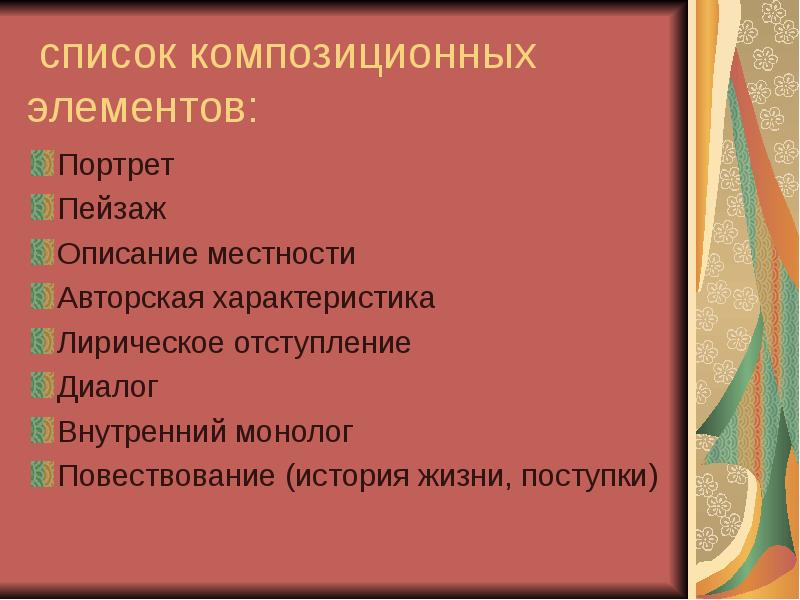 список композиционных элементов:

Портрет
Пейзаж
Описание местности
Авторская характеристика
Лирическое отступление
Диалог
Внутренний монолог
Повествование (история жизни, поступки)